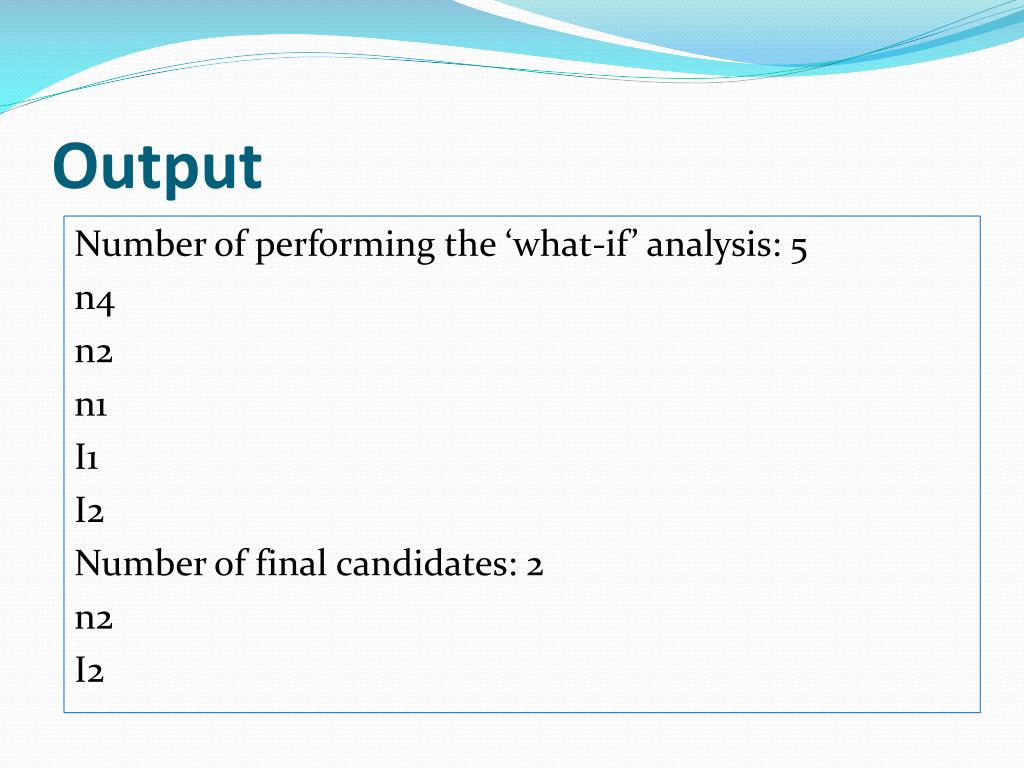 Output

Number of performing the ‘what-if’ analysis: 5
n4
n2
n1
I1
I2
Number of final candidates: 2
n2
I2